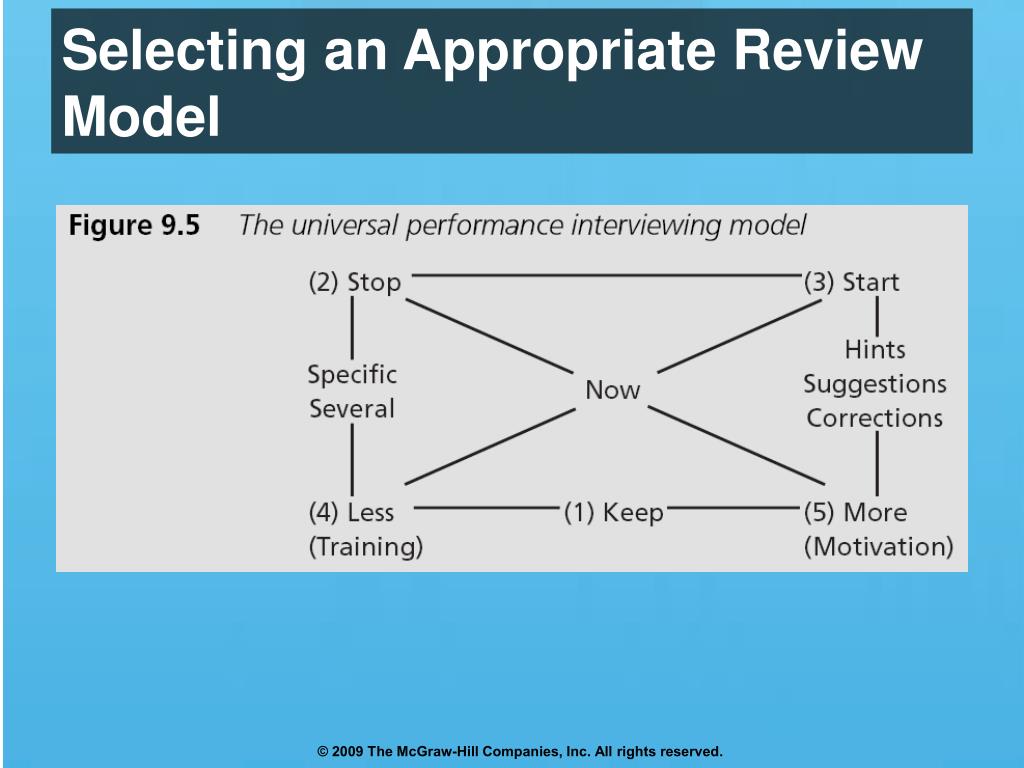 Selecting an Appropriate Review Model

Figure 9.5 The universal performance interviewing model

(2) Stop

(3) Start

Specific
Several

Now

Hints
Suggestions
Corrections

(4) Less
(Training)

(1) Keep

(5) More
(Motivation)

© 2009 The McGraw-Hill Companies, Inc. All rights reserved.